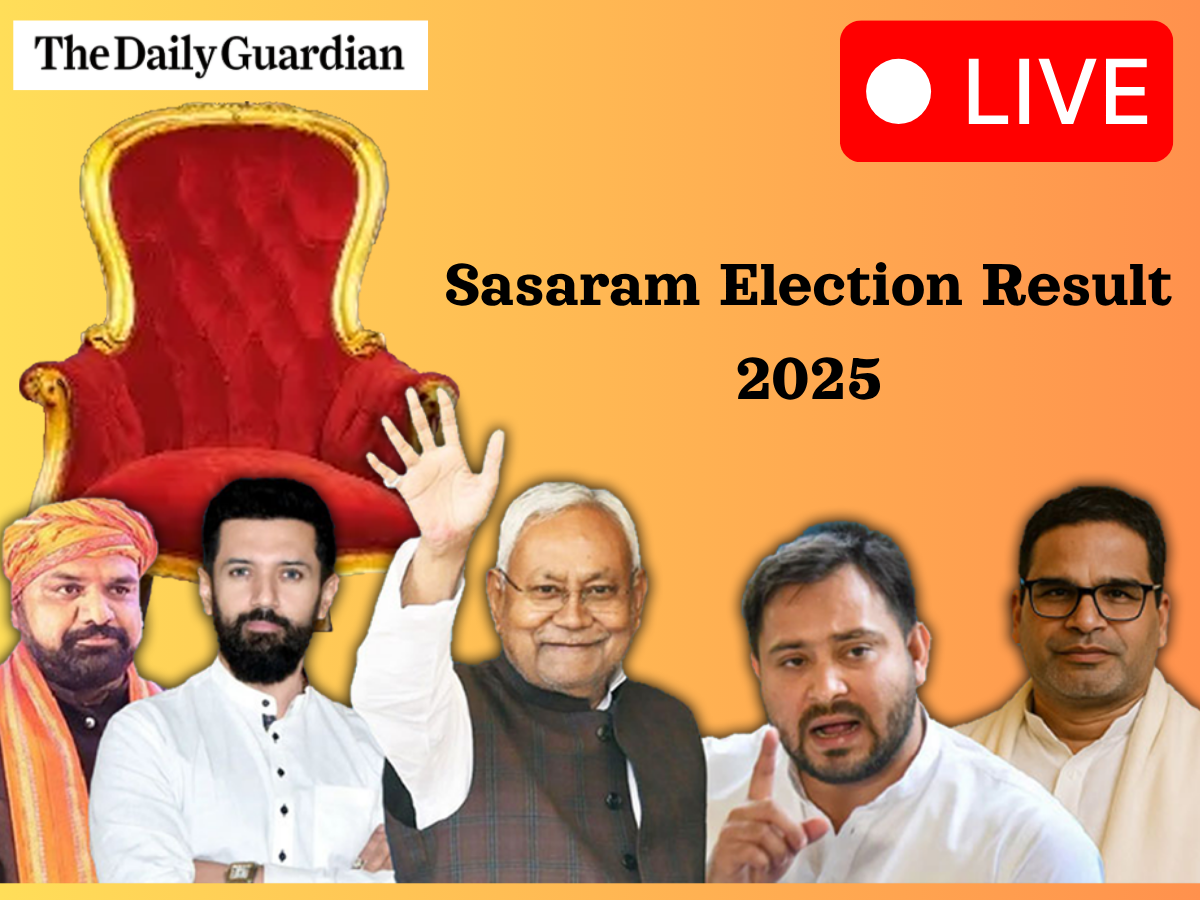 The Daily Guardian

LIVE

Sasaram Election Result 2025